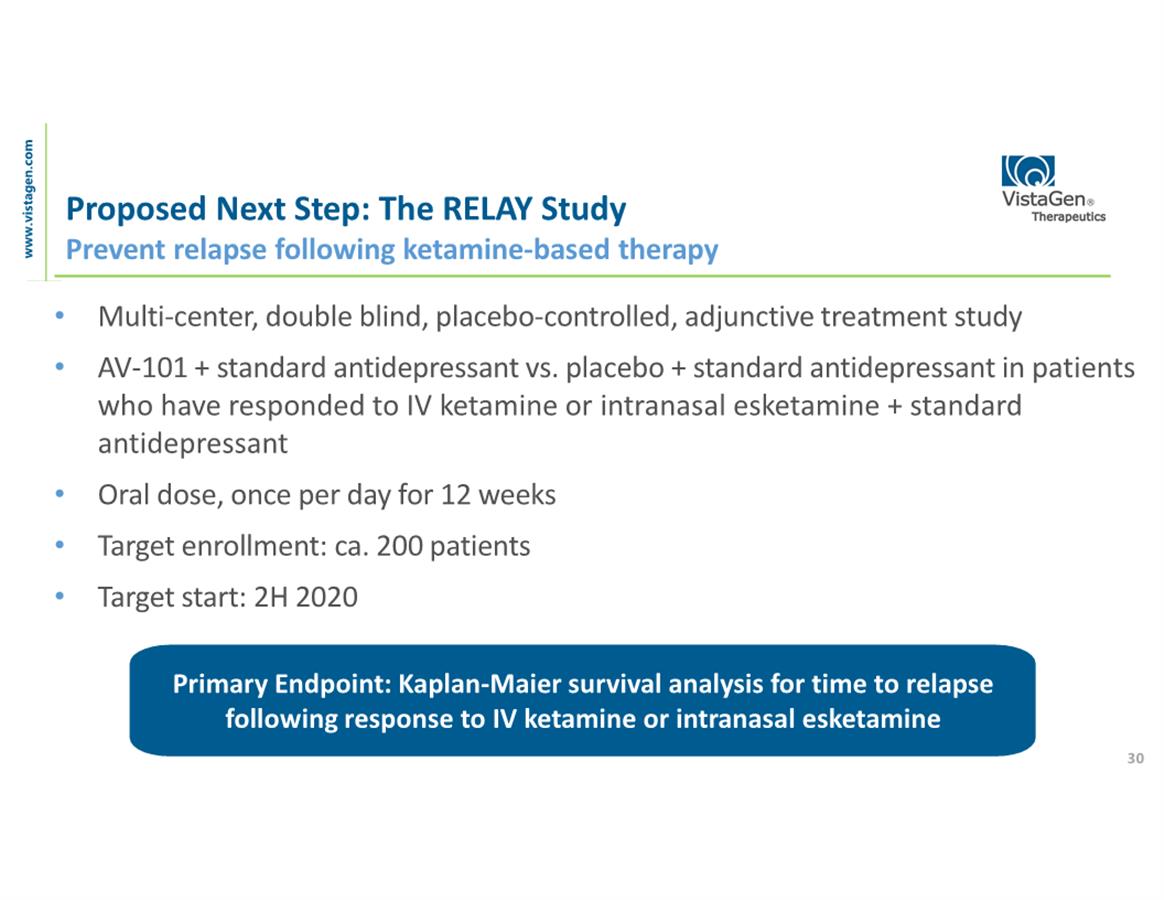 www.vistagen.com

VistaGen®
Therapeutics

Proposed Next Step: The RELAY Study
Prevent relapse following ketamine-based therapy

• Multi-center, double blind, placebo-controlled, adjunctive treatment study
• AV-101 + standard antidepressant vs. placebo + standard antidepressant in patients who have responded to IV ketamine or intranasal esketamine + standard antidepressant
• Oral dose, once per day for 12 weeks
• Target enrollment: ca. 200 patients
• Target start: 2H 2020

Primary Endpoint: Kaplan-Maier survival analysis for time to relapse following response to IV ketamine or intranasal esketamine

30